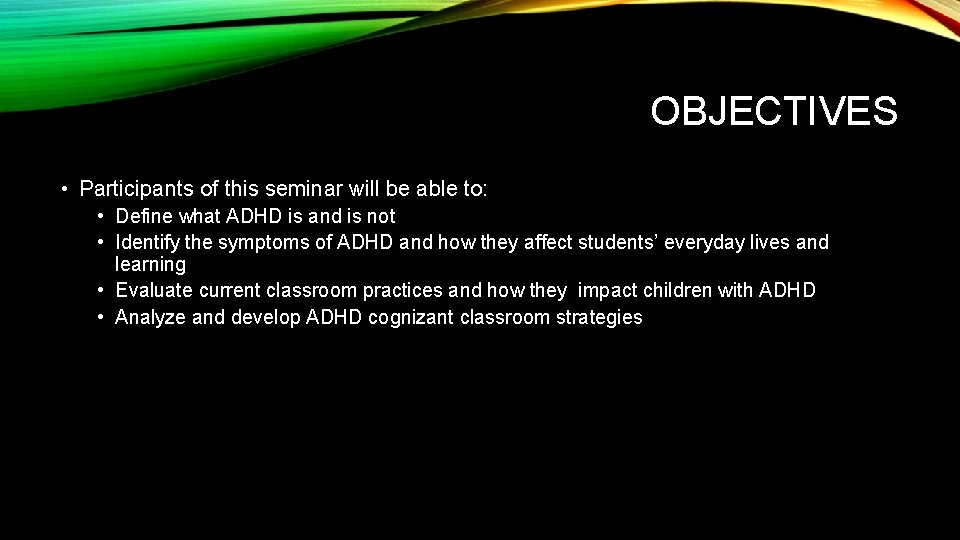 OBJECTIVES

• Participants of this seminar will be able to:
  • Define what ADHD is and is not
  • Identify the symptoms of ADHD and how they affect students' everyday lives and learning
  • Evaluate current classroom practices and how they impact children with ADHD
  • Analyze and develop ADHD cognizant classroom strategies